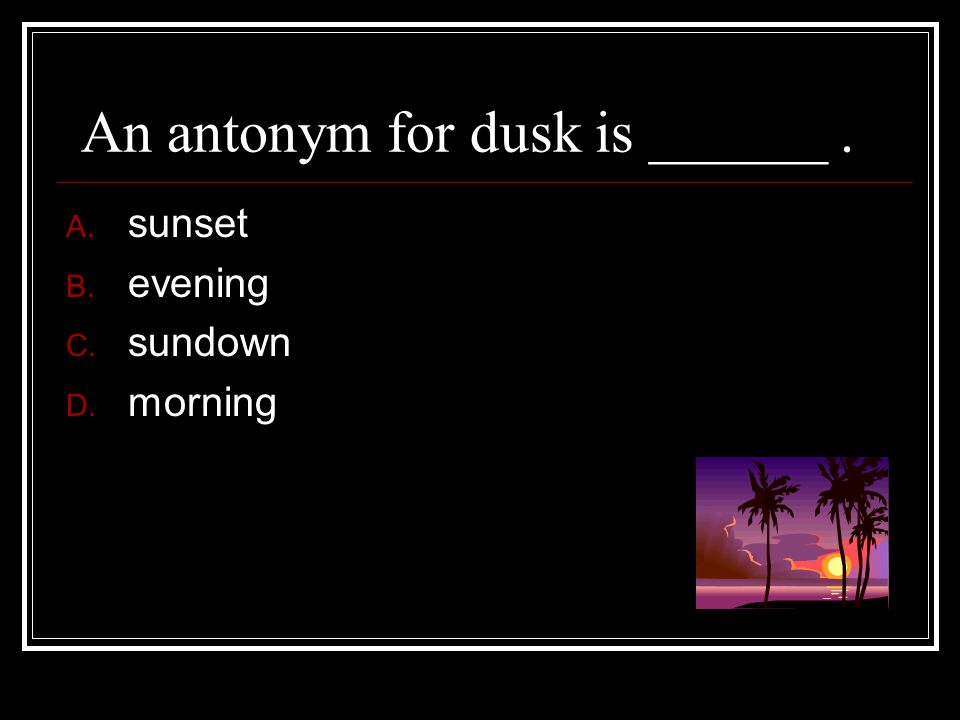 An antonym for dusk is ______ .

A. sunset
B. evening
C. sundown
D. morning